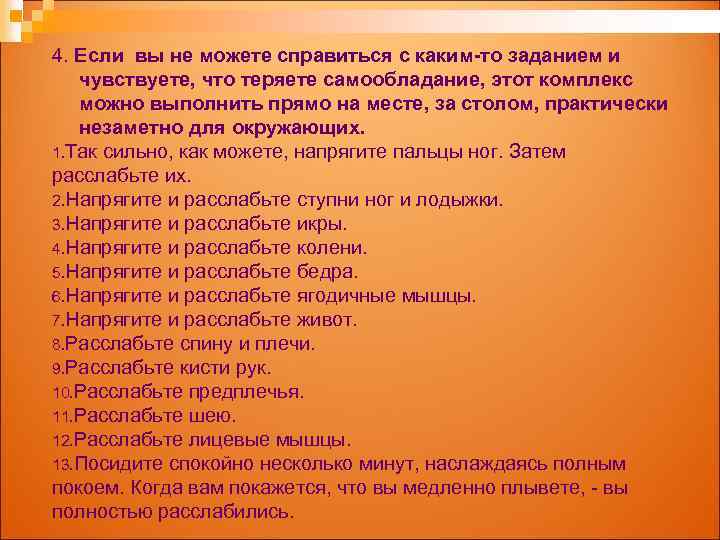 4. Если вы не можете справиться с каким-то заданием и чувствуете, что теряете самообладание, этот комплекс можно выполнить прямо на месте, за столом, практически незаметно для окружающих.

1.Так сильно, как можете, напрягите пальцы ног. Затем расслабьте их.
2.Напрягите и расслабьте ступни ног и лодыжки.
3.Напрягите и расслабьте икры.
4.Напрягите и расслабьте колени.
5.Напрягите и расслабьте бедра.
6.Напрягите и расслабьте ягодичные мышцы.
7.Напрягите и расслабьте живот.
8.Расслабьте спину и плечи.
9.Расслабьте кисти рук.
10.Расслабьте предплечья.
11.Расслабьте шею.
12.Расслабьте лицевые мышцы.
13.Посидите спокойно несколько минут, наслаждаясь полным покоем. Когда вам покажется, что вы медленно плывете, - вы полностью расслабились.